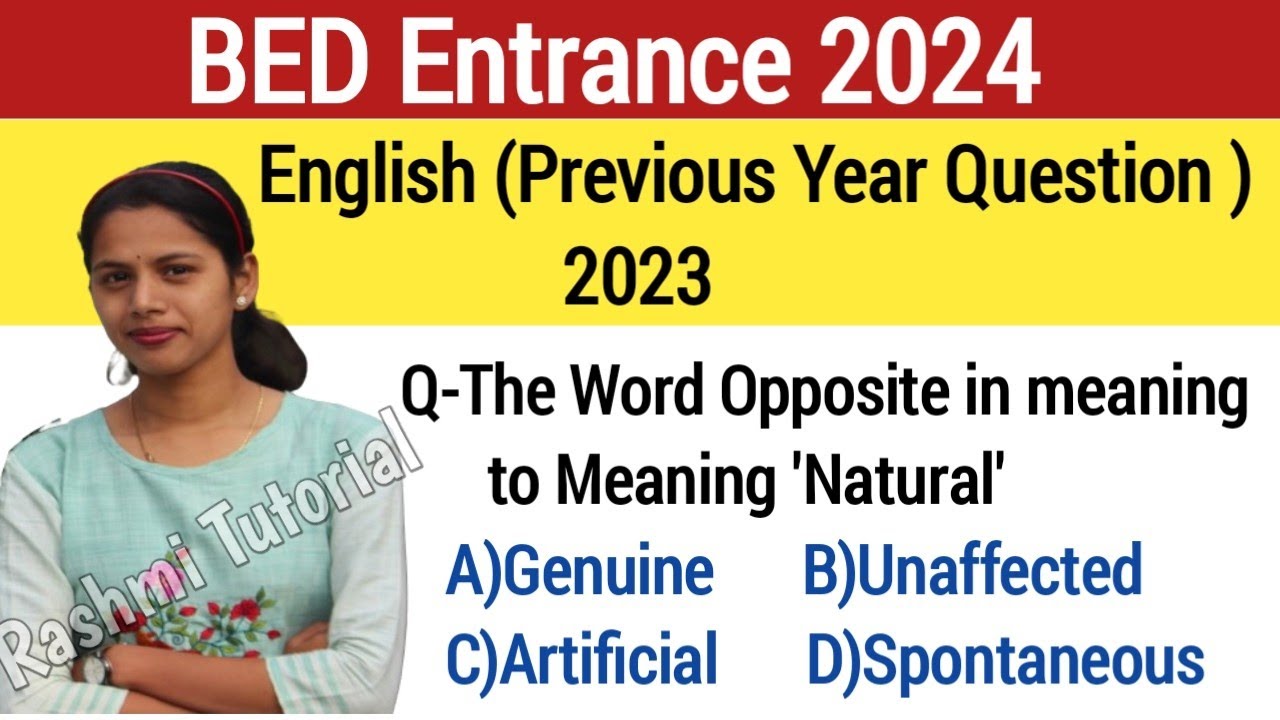 BED Entrance 2024

English (Previous Year Question )
2023

Rashmi Tutorial

Q-The Word Opposite in meaning to Meaning 'Natural'

A)Genuine B)Unaffected
C)Artificial D)Spontaneous